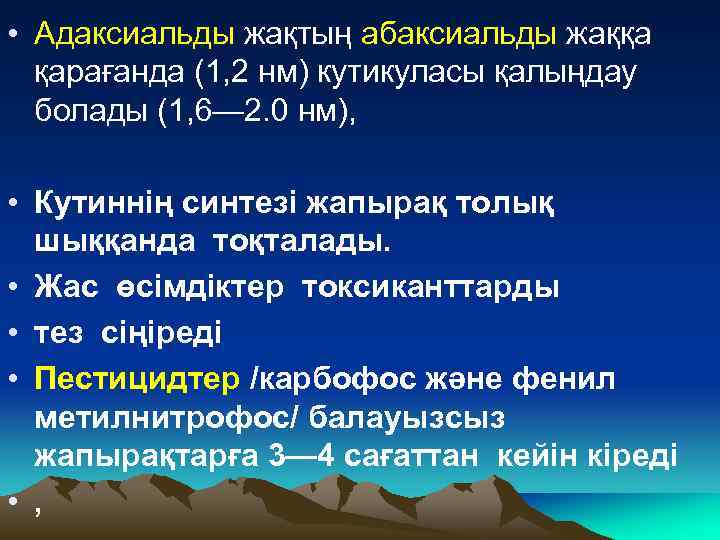 • Адаксиальды жақтың абаксиальды жаққа қарағанда (1,2 нм) кутикуласы қалыңдау болады (1,6—2.0 нм),

• Кутиннің синтезі жапырақ толық шыққанда тоқталады.
• Жас өсімдіктер токсиканттарды
• тез сіңіреді
• Пестицидтер /карбофос және фенил метилнитрофос/ балауызсыз жапырақтарға 3—4 сағаттан кейін кіреді
• ,